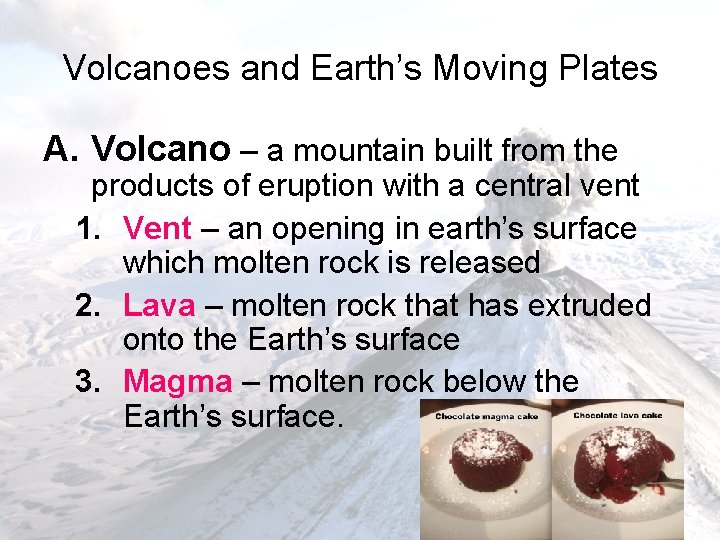 Volcanoes and Earth's Moving Plates

A. Volcano – a mountain built from the products of eruption with a central vent

1. Vent – an opening in earth's surface which molten rock is released

2. Lava – molten rock that has extruded onto the Earth's surface

3. Magma – molten rock below the Earth's surface.

Chocolate magma cake

Chocolate lava cake